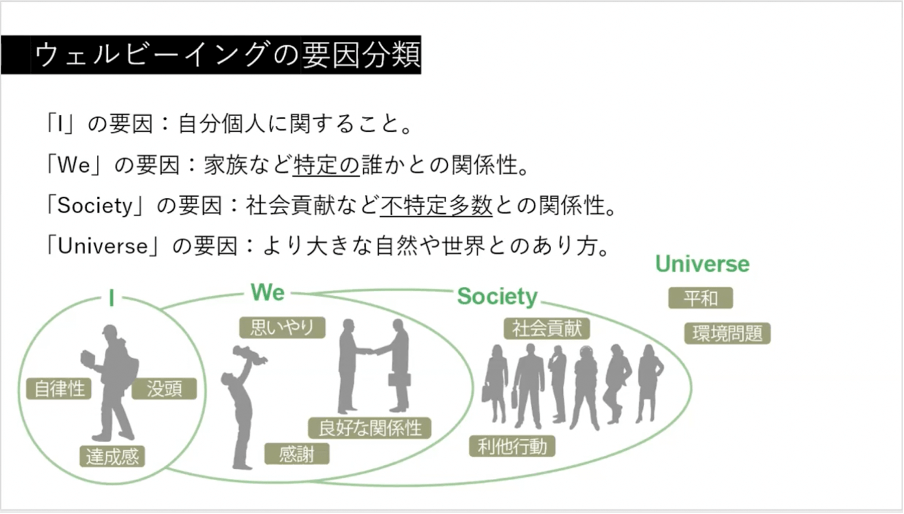 ウェルビーイングの要因分類

「I」の要因：自分個人に関すること。
「We」の要因：家族など特定の誰かとの関係性。
「Society」の要因：社会貢献など不特定多数との関係性。
「Universe」の要因：より大きな自然や世界とのあり方。

I
自律性
没頭
達成感

We
思いやり
良好な関係性
感謝

Society
社会貢献
利他行動

Universe
平和
環境問題